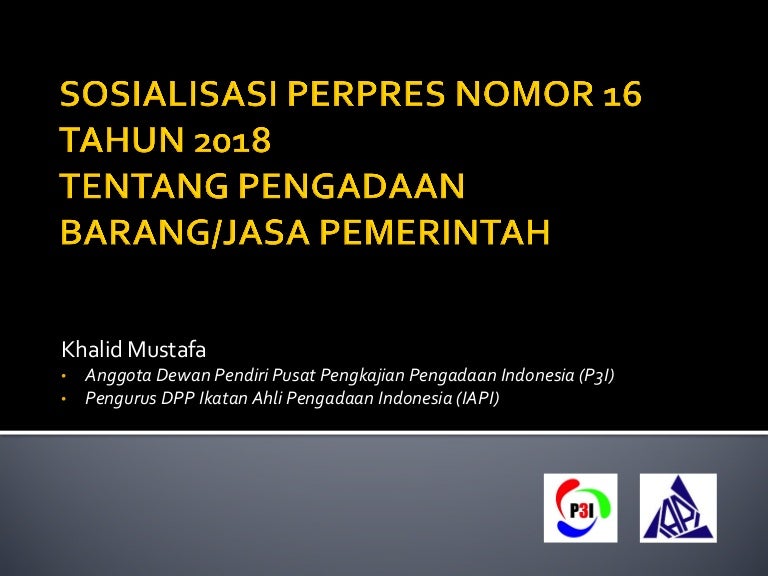 SOSIALISASI PERPRES NOMOR 16 TAHUN 2018
TENTANG PENGADAAN BARANG/JASA PEMERINTAH

Khalid Mustafa
• Anggota Dewan Pendiri Pusat Pengkajian Pengadaan Indonesia (P3I)
• Pengurus DPP Ikatan Ahli Pengadaan Indonesia (IAPI)

P3I

IAPI